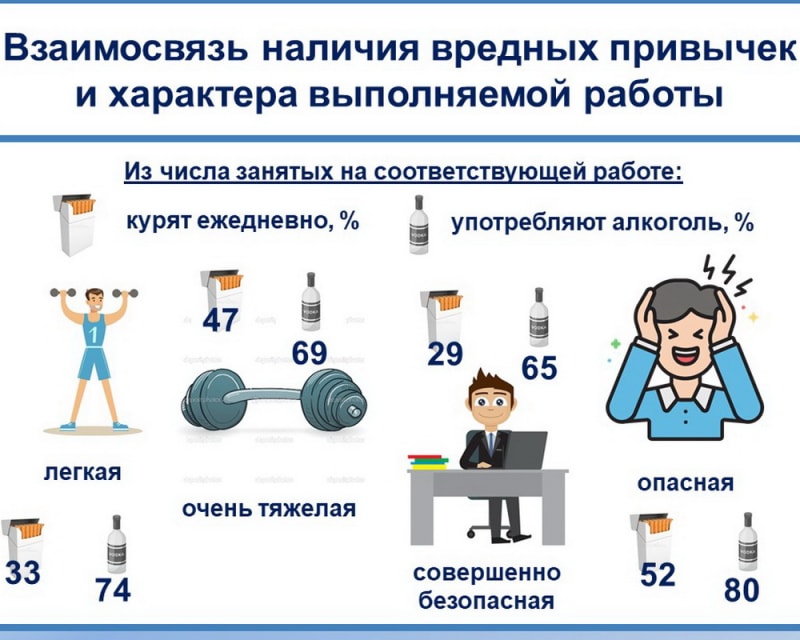 Взаимосвязь наличия вредных привычек и характера выполняемой работы

Из числа занятых на соответствующей работе:

курят ежедневно, %

употребляют алкоголь, %

47

69

29

65

легкая

очень тяжелая

опасная

33

74

совершенно безопасная

52

80